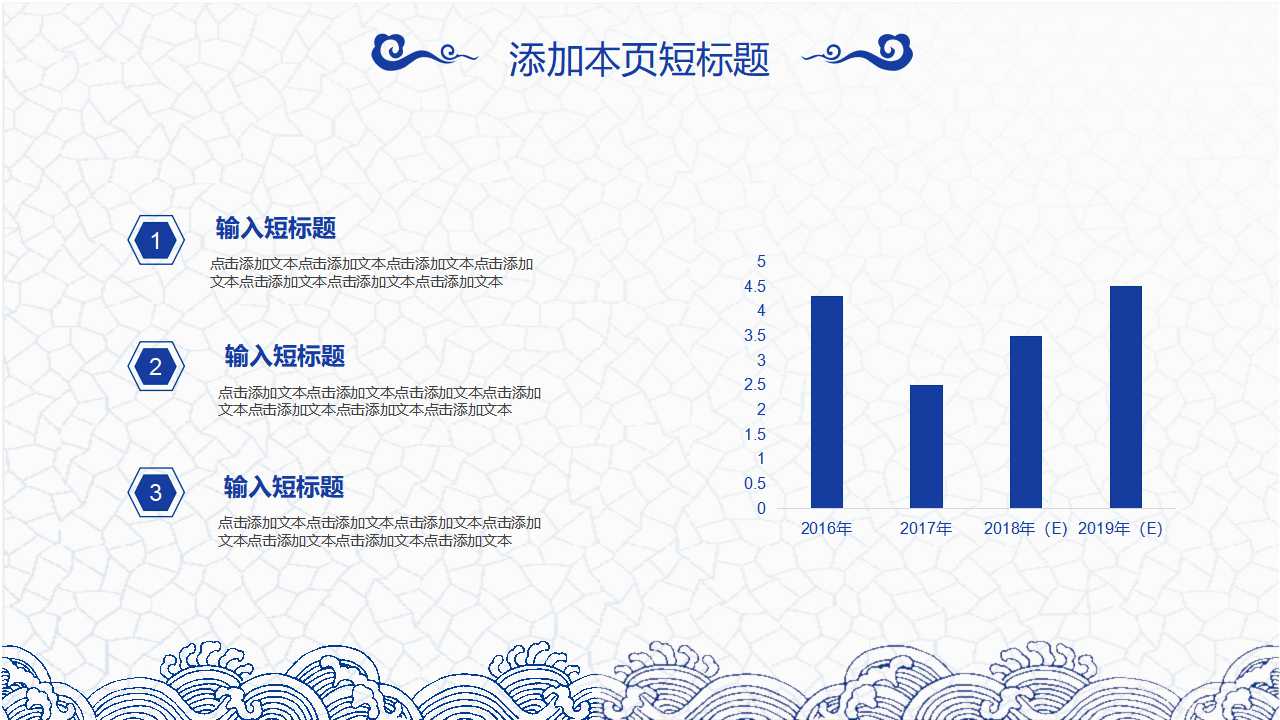 添加本页短标题

1
输入短标题
点击添加文本点击添加文本点击添加文本点击添加文本点击添加文本点击添加文本点击添加文本

2
输入短标题
点击添加文本点击添加文本点击添加文本点击添加文本点击添加文本点击添加文本点击添加文本

3
输入短标题
点击添加文本点击添加文本点击添加文本点击添加文本点击添加文本点击添加文本点击添加文本

5
4.5
4
3.5
3
2.5
2
1.5
1
0.5
0
2016年
2017年
2018年（E）
2019年（E）